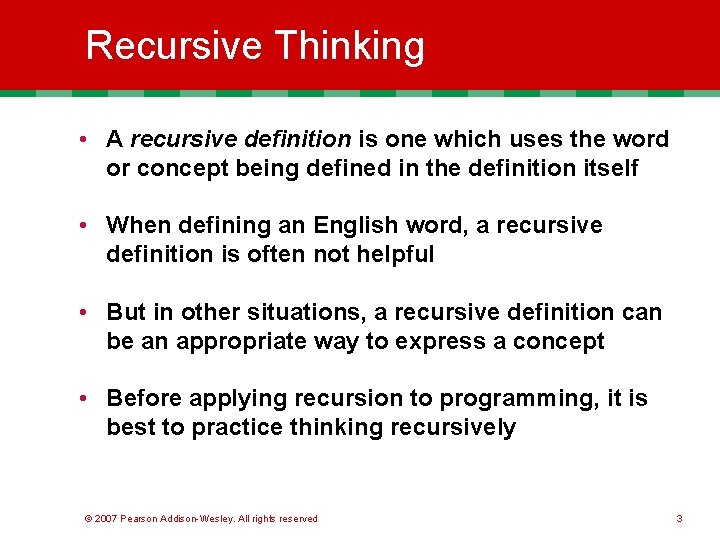 Recursive Thinking

• A recursive definition is one which uses the word or concept being defined in the definition itself

• When defining an English word, a recursive definition is often not helpful

• But in other situations, a recursive definition can be an appropriate way to express a concept

• Before applying recursion to programming, it is best to practice thinking recursively

© 2007 Pearson Addison-Wesley. All rights reserved

3